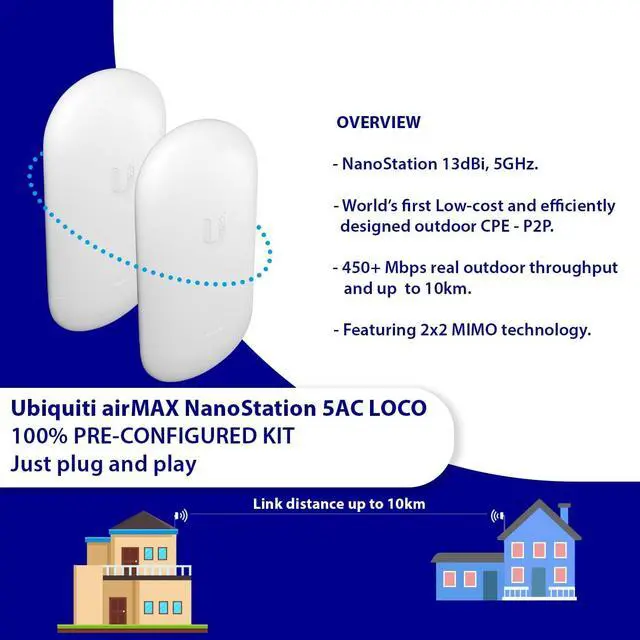 OVERVIEW

- NanoStation 13dBi, 5GHz.

- World's first Low-cost and efficiently designed outdoor CPE - P2P.

- 450+ Mbps real outdoor throughput and up to 10km.

- Featuring 2x2 MIMO technology.

Ubiquiti airMAX NanoStation 5AC LOCO
100% PRE-CONFIGURED KIT
Just plug and play

Link distance up to 10km